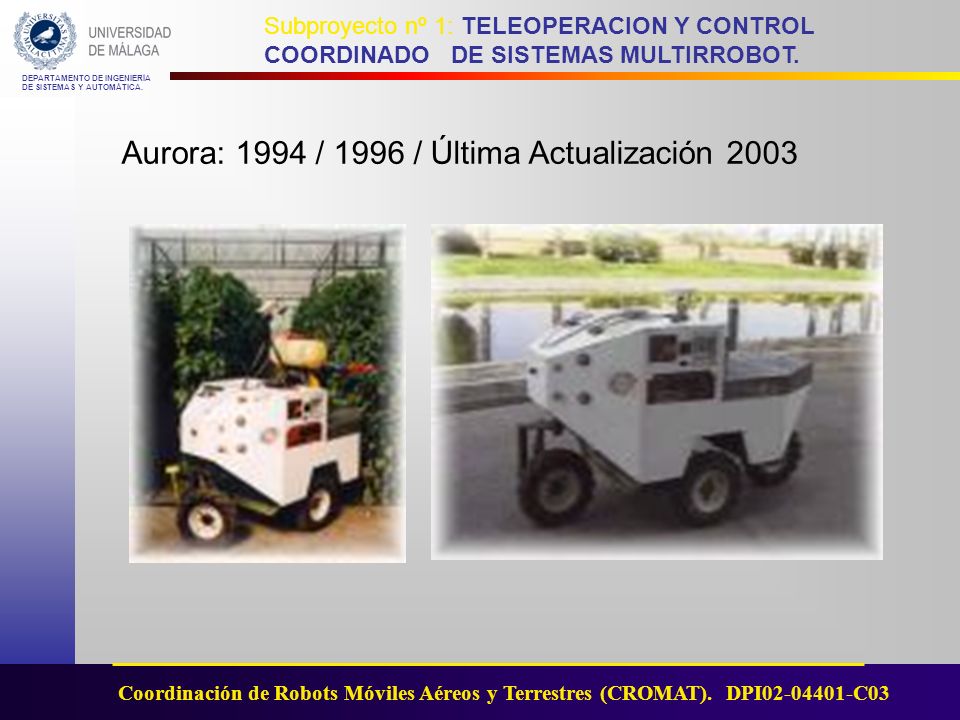 UNIVERSIDAD DE MÁLAGA

DEPARTAMENTO DE INGENIERÍA DE SISTEMAS Y AUTOMÁTICA.

Subproyecto nº 1: TELEOPERACION Y CONTROL COORDINADO DE SISTEMAS MULTIRROBOT.

Aurora: 1994 / 1996 / Última Actualización 2003

Coordinación de Robots Móviles Aéreos y Terrestres (CROMAT). DPI02-04401-C03